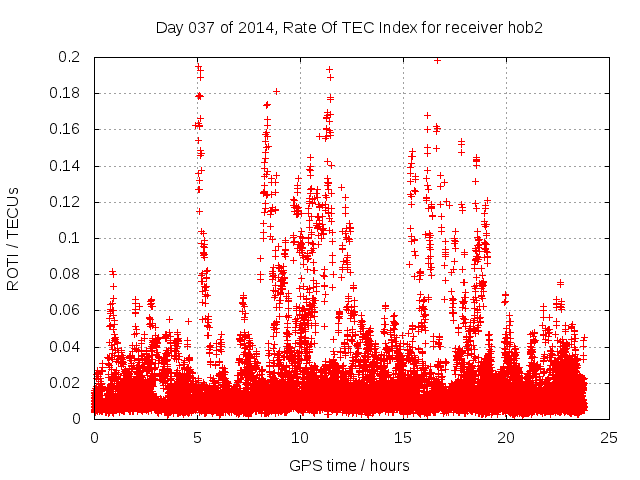 Day 037 of 2014, Rate Of TEC Index for receiver hob2

ROTI / TECUs

0.2
0.18
0.16
0.14
0.12
0.1
0.08
0.06
0.04
0.02
0

0
5
10
15
20
25

GPS time / hours